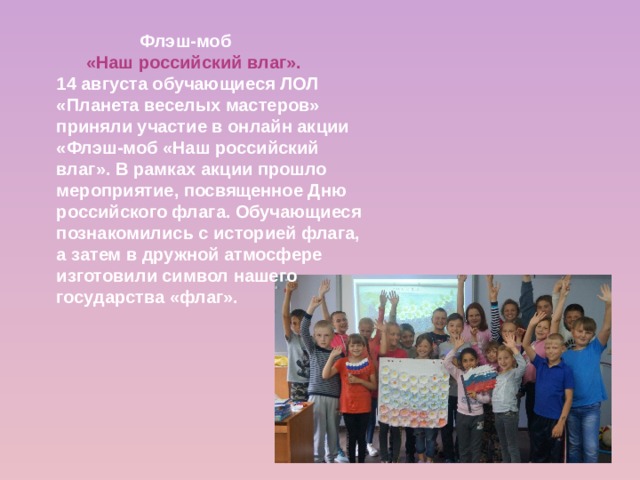 Флэш-моб
«Наш российский влаг».
14 августа обучающиеся ЛОЛ «Планета веселых мастеров» приняли участие в онлайн акции «Флэш-моб «Наш российский влаг». В рамках акции прошло мероприятие, посвященное Дню российского флага. Обучающиеся познакомились с историей флага, а затем в дружной атмосфере изготовили символ нашего государства «флаг».